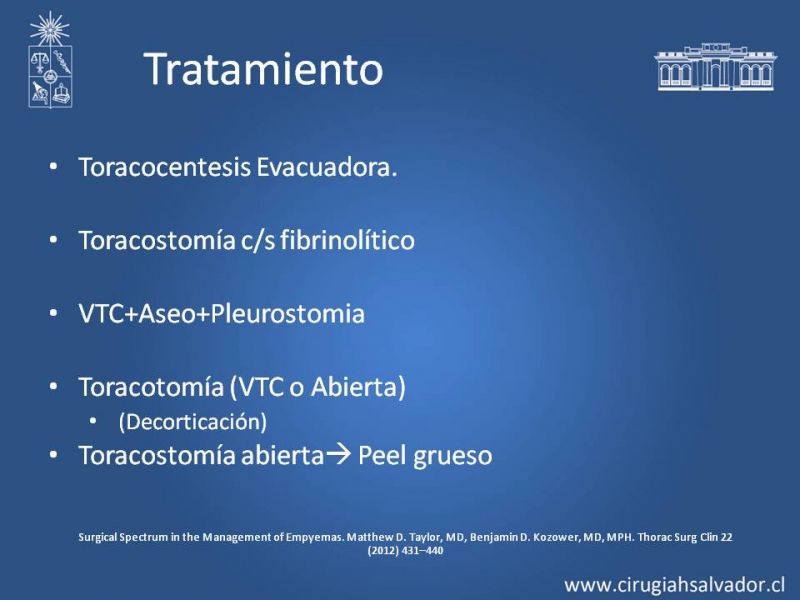 Tratamiento

• Toracocentesis Evacuadora.

• Toracostomía c/s fibrinolítico

• VTC+Aseo+Pleurostomia

• Toracotomía (VTC o Abierta)
  • (Decorticación)
• Toracostomía abierta→ Peel grueso

Surgical Spectrum in the Management of Empyemas. Matthew D. Taylor, MD, Benjamin D. Kozower, MD, MPH. Thorac Surg Clin 22 (2012) 431–440

www.cirugiahsalvador.cl